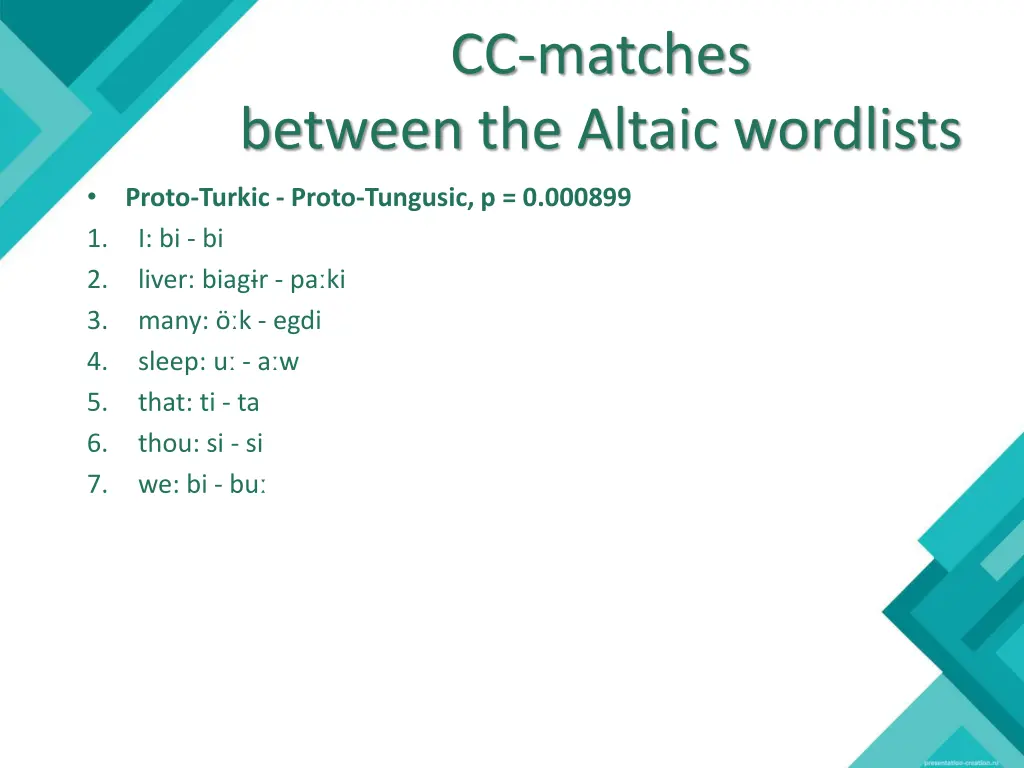 CC-matches between the Altaic wordlists

• Proto-Turkic - Proto-Tungusic, p = 0.000899

1. I: bi - bi
2. liver: biagɨr - paːki
3. many: öːk - egdi
4. sleep: uː - aːw
5. that: ti - ta
6. thou: si - si
7. we: bi - buː

presentation-creation.ru